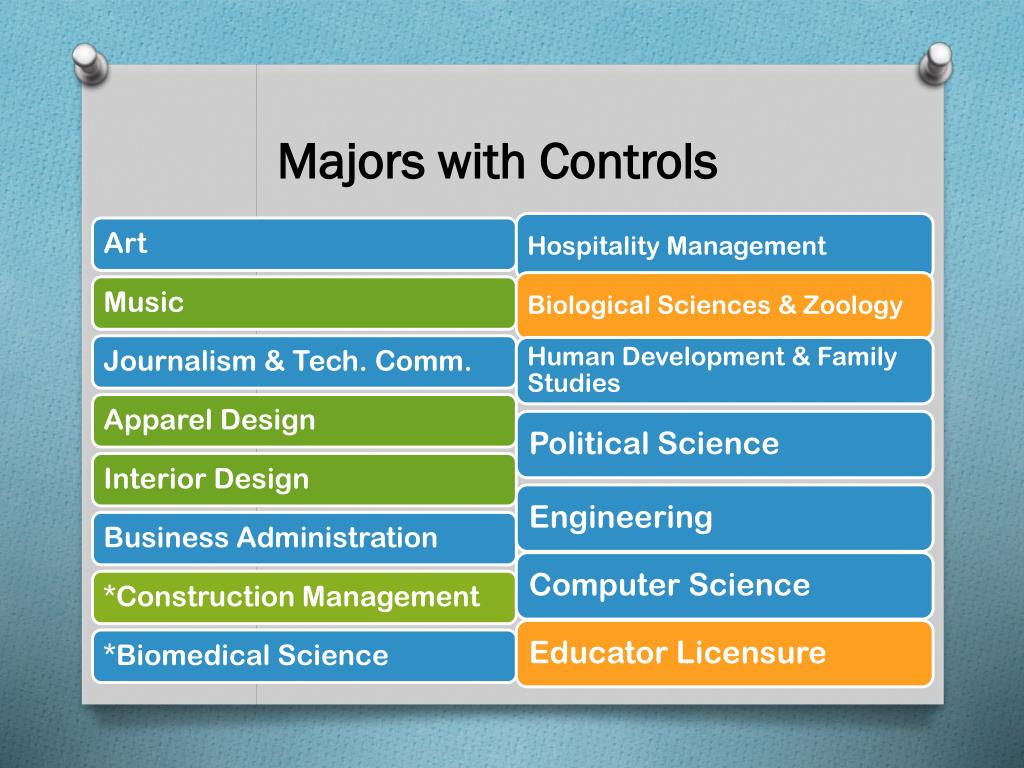 Majors with Controls

Art

Music

Journalism & Tech. Comm.

Apparel Design

Interior Design

Business Administration

*Construction Management

*Biomedical Science

Hospitality Management

Biological Sciences & Zoology

Human Development & Family Studies

Political Science

Engineering

Computer Science

Educator Licensure